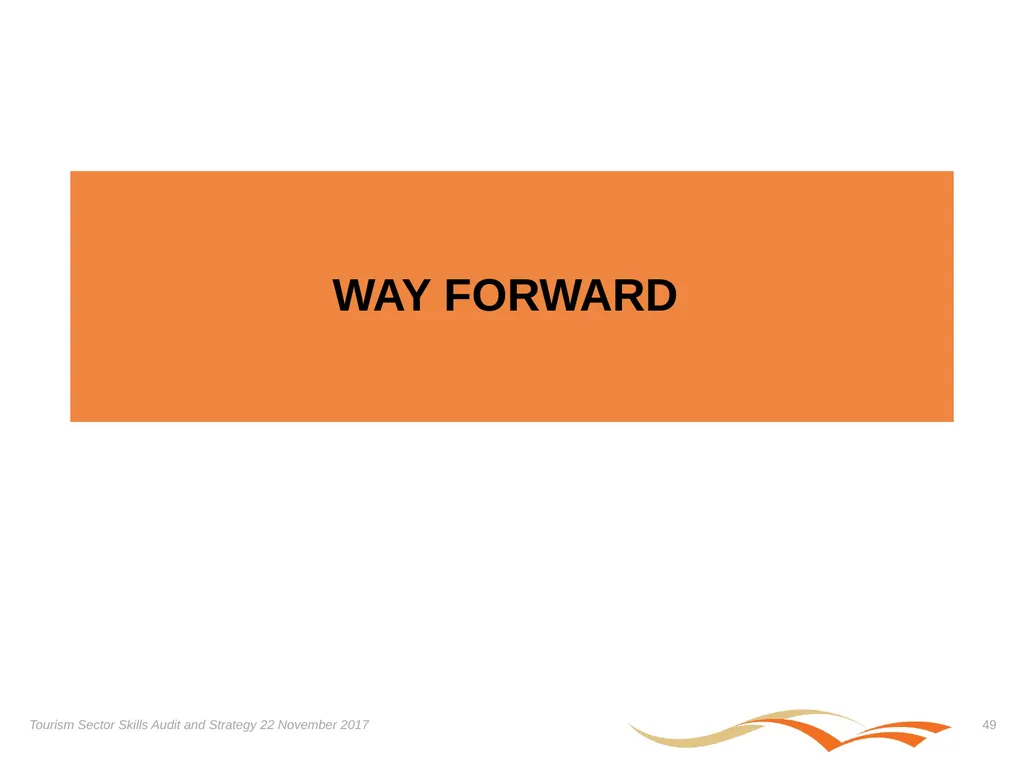 WAY FORWARD

Tourism Sector Skills Audit and Strategy 22 November 2017

49